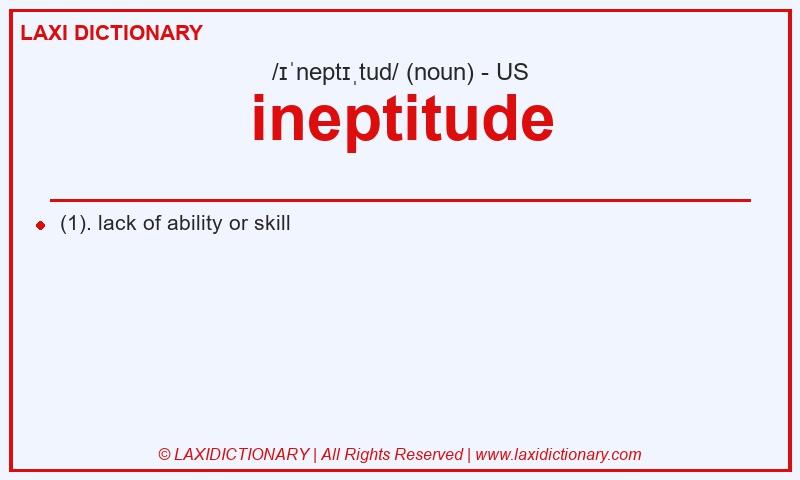 LAXI DICTIONARY

/ɪˈneptɪˌtud/ (noun) - US

ineptitude

(1). lack of ability or skill

© LAXIDICTIONARY | All Rights Reserved | www.laxidictionary.com